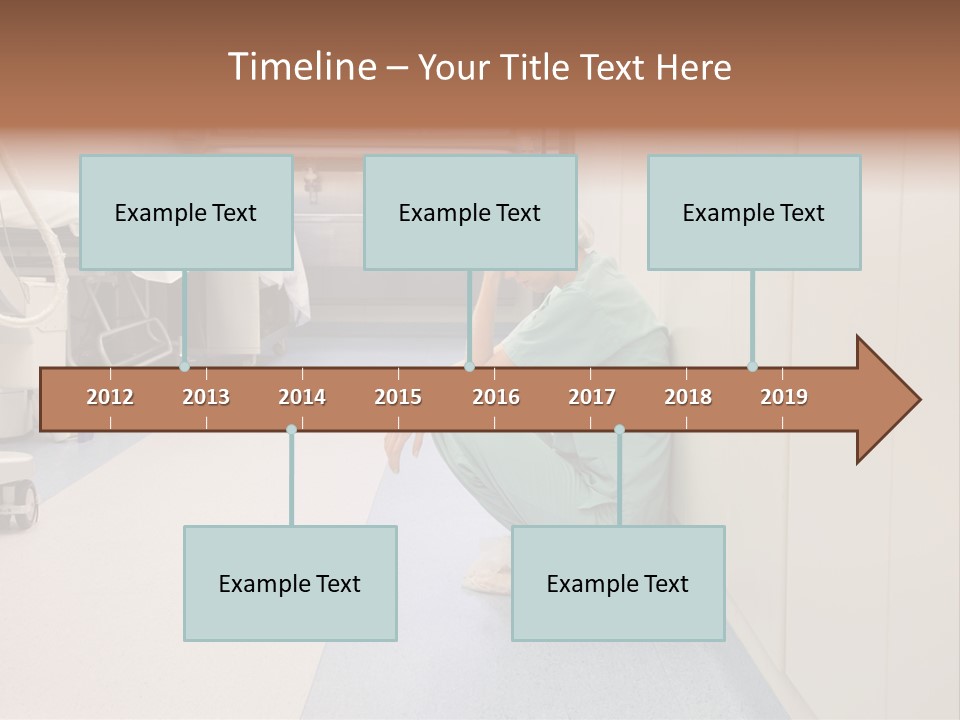 Timeline – Your Title Text Here

Example Text

Example Text

Example Text

2012 2013 2014 2015 2016 2017 2018 2019

Example Text

Example Text